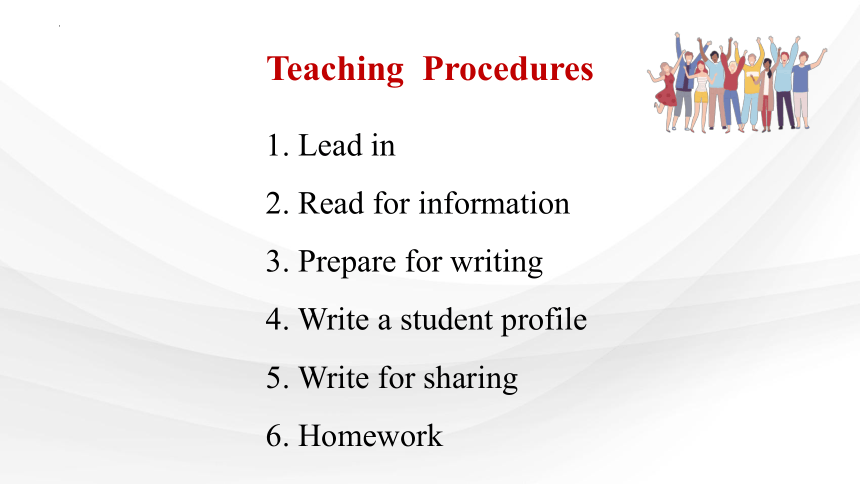 Teaching Procedures

1. Lead in

2. Read for information

3. Prepare for writing

4. Write a student profile

5. Write for sharing

6. Homework